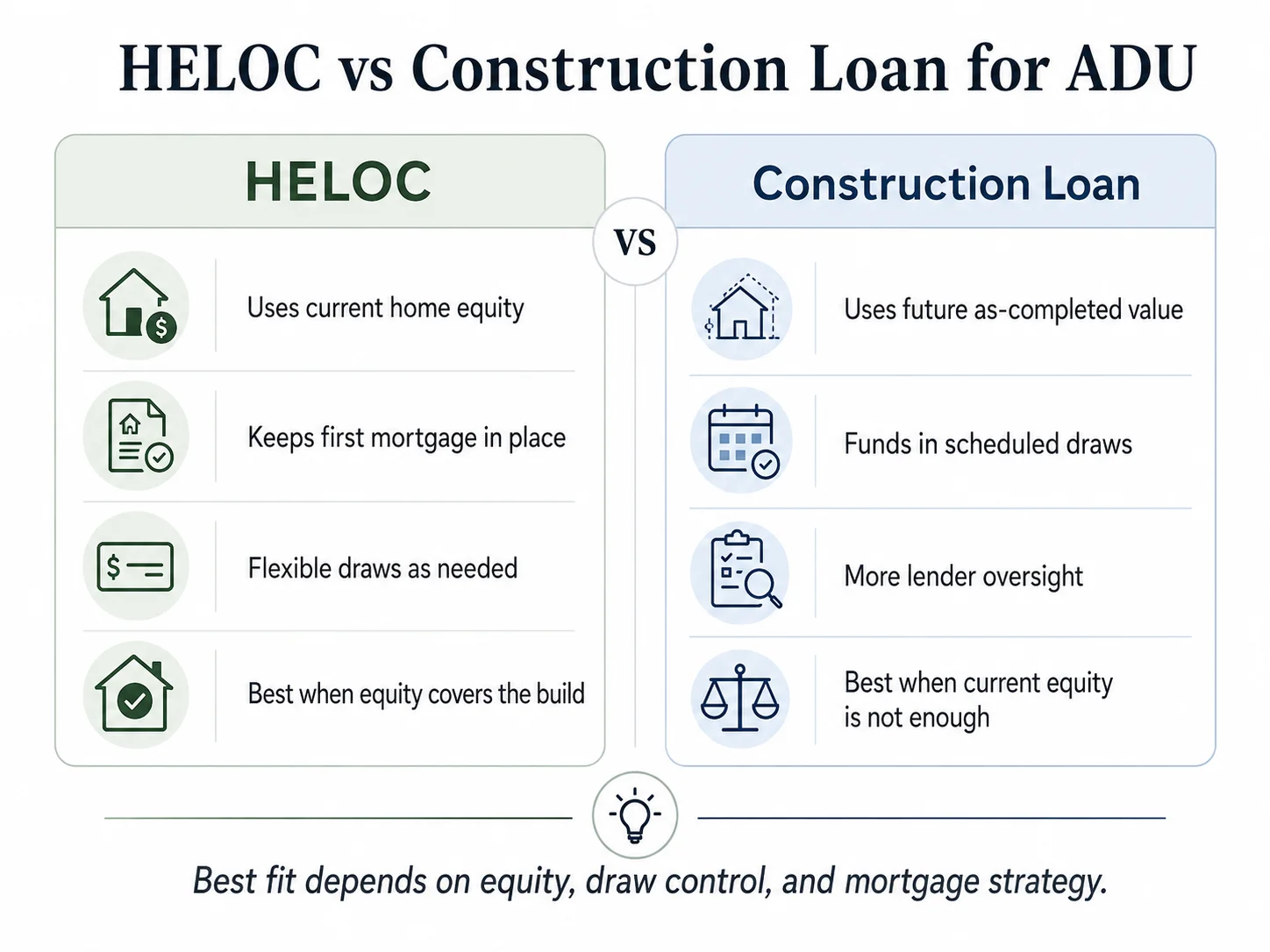 HELOC vs Construction Loan for ADU

HELOC

Uses current home equity

Keeps first mortgage in place

Flexible draws as needed

Best when equity covers the build

VS

Construction Loan

Uses future as-completed value

Funds in scheduled draws

More lender oversight

Best when current equity is not enough

Best fit depends on equity, draw control, and mortgage strategy.